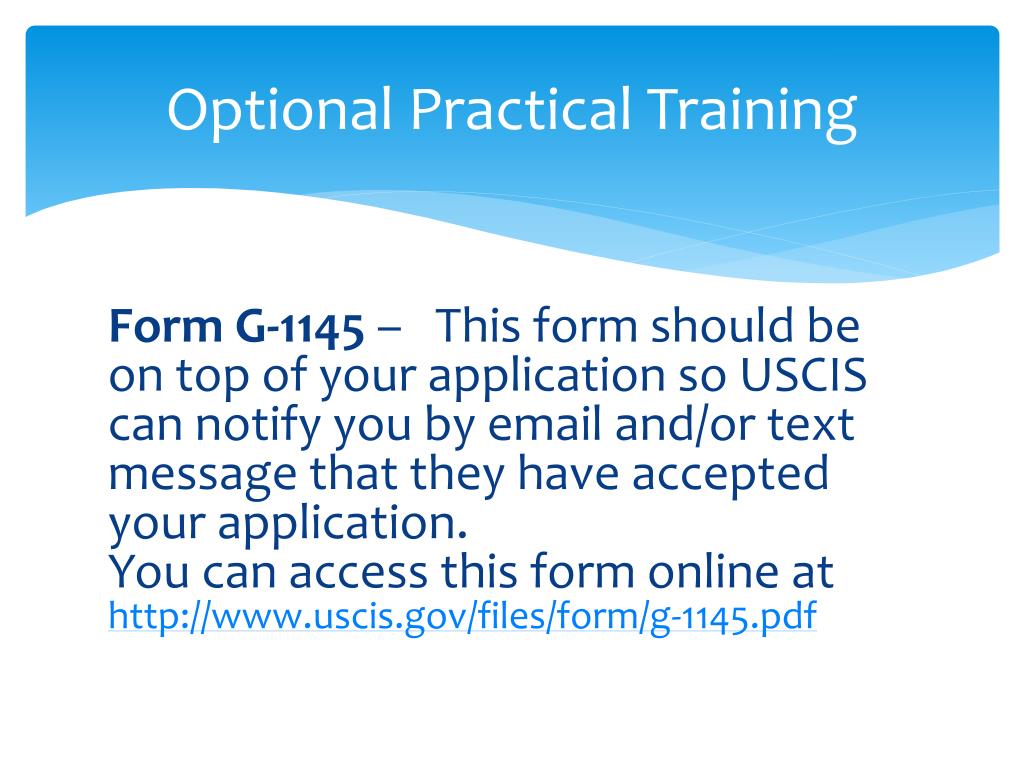 Optional Practical Training

Form G-1145 – This form should be on top of your application so USCIS can notify you by email and/or text message that they have accepted your application.
You can access this form online at http://www.uscis.gov/files/form/g-1145.pdf